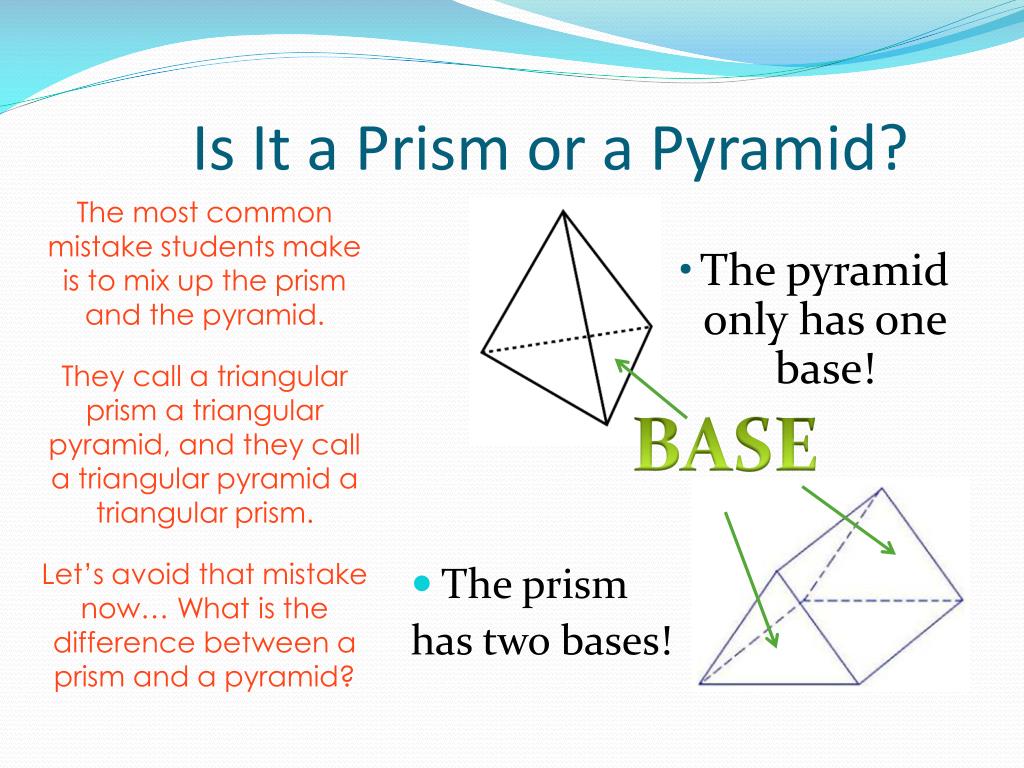 Is It a Prism or a Pyramid?

The most common mistake students make is to mix up the prism and the pyramid.

They call a triangular prism a triangular pyramid, and they call a triangular pyramid a triangular prism.

Let's avoid that mistake now… What is the difference between a prism and a pyramid?

• The pyramid only has one base!

BASE

• The prism has two bases!